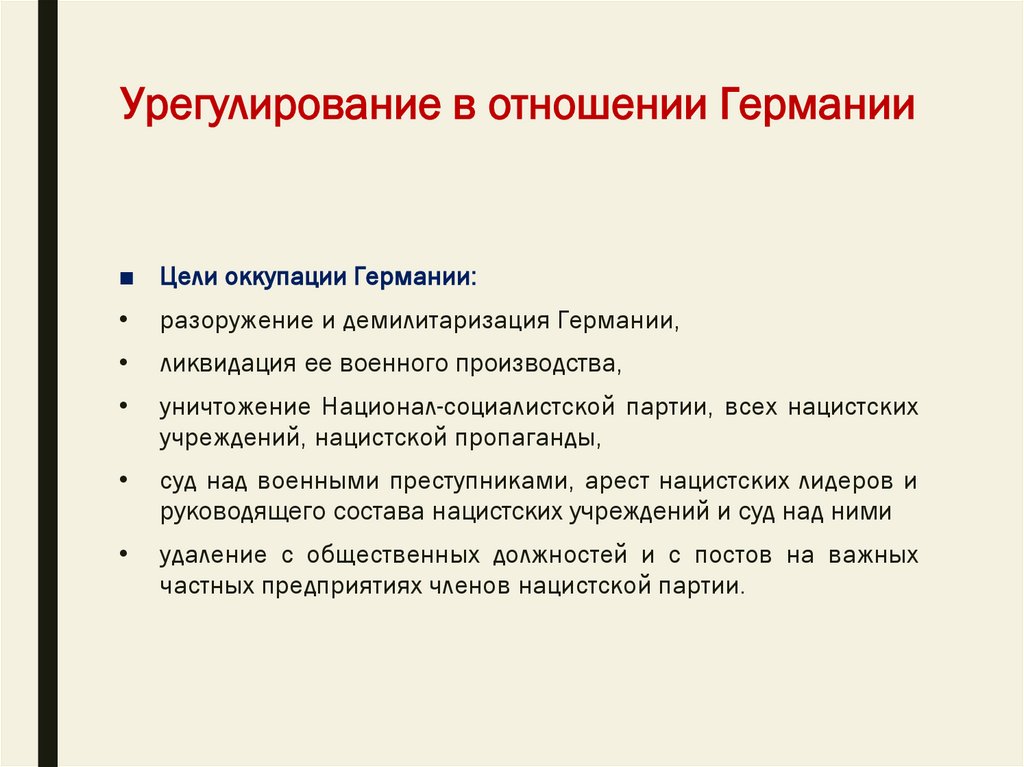 Урегулирование в отношении Германии

■ Цели оккупации Германии:

• разоружение и демилитаризация Германии,

• ликвидация ее военного производства,

• уничтожение Национал-социалистской партии, всех нацистских учреждений, нацистской пропаганды,

• суд над военными преступниками, арест нацистских лидеров и руководящего состава нацистских учреждений и суд над ними

• удаление с общественных должностей и с постов на важных частных предприятиях членов нацистской партии.